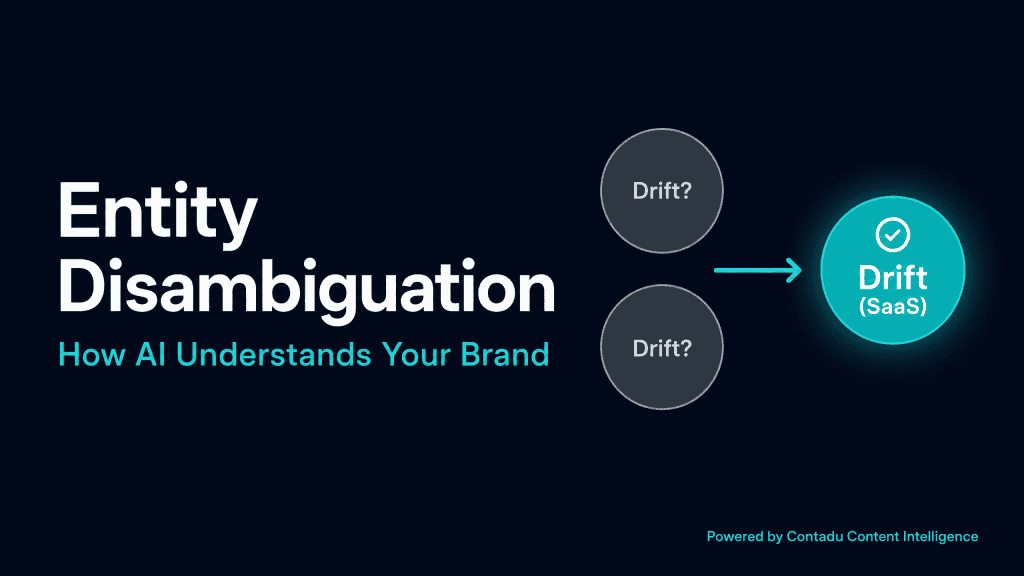 Entity Disambiguation

How AI Understands Your Brand

Drift?

Drift?

Drift (SaaS)

Powered by Contadu Content Intelligence